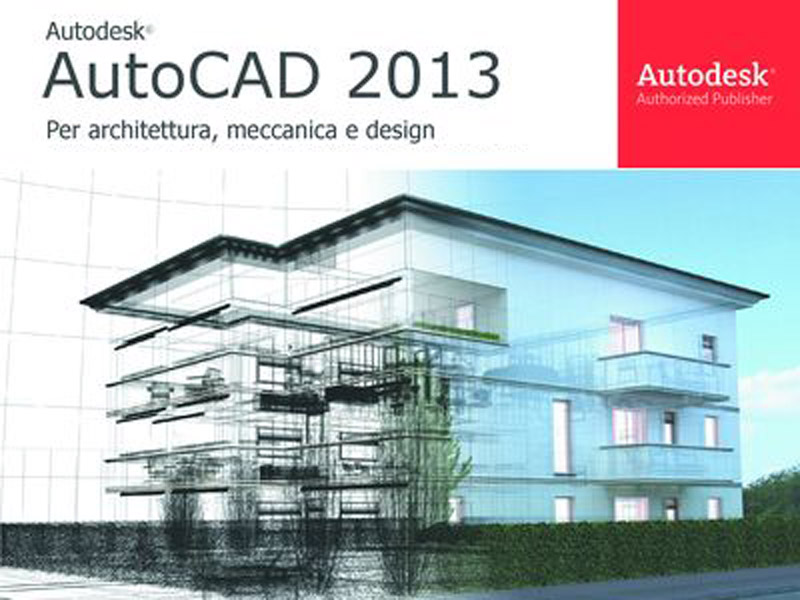 Autodesk®
AutoCAD 2013
Per architettura, meccanica e design

Autodesk®
Authorized Publisher